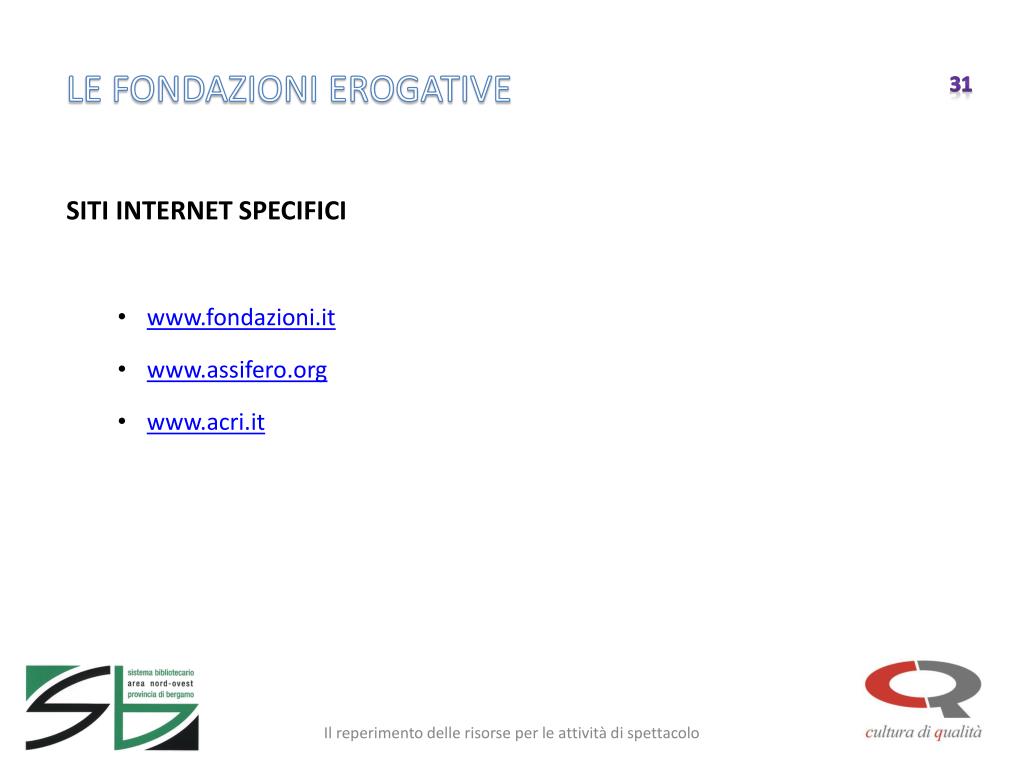 LE FONDAZIONI EROGATIVE

31

SITI INTERNET SPECIFICI

• www.fondazioni.it
• www.assifero.org
• www.acri.it

sistema bibliotecario
area nord-ovest
provincia di bergamo

Il reperimento delle risorse per le attività di spettacolo

cultura di qualità